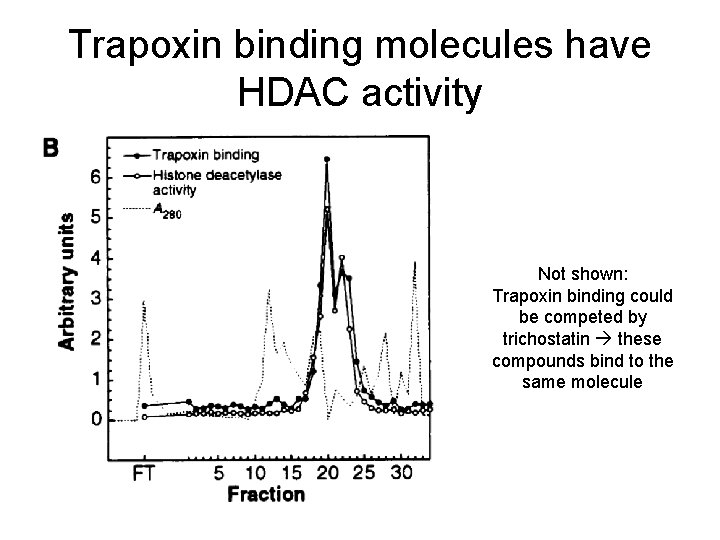 Trapoxin binding molecules have HDAC activity

B

Trapoxin binding
Histone deacetylase activity
$A_{280}$

Arbitrary units

6
5
4
3
2
1
0

FT
5
10
15
20
25
30

Fraction

Not shown:
Trapoxin binding could be competed by trichostatin → these compounds bind to the same molecule